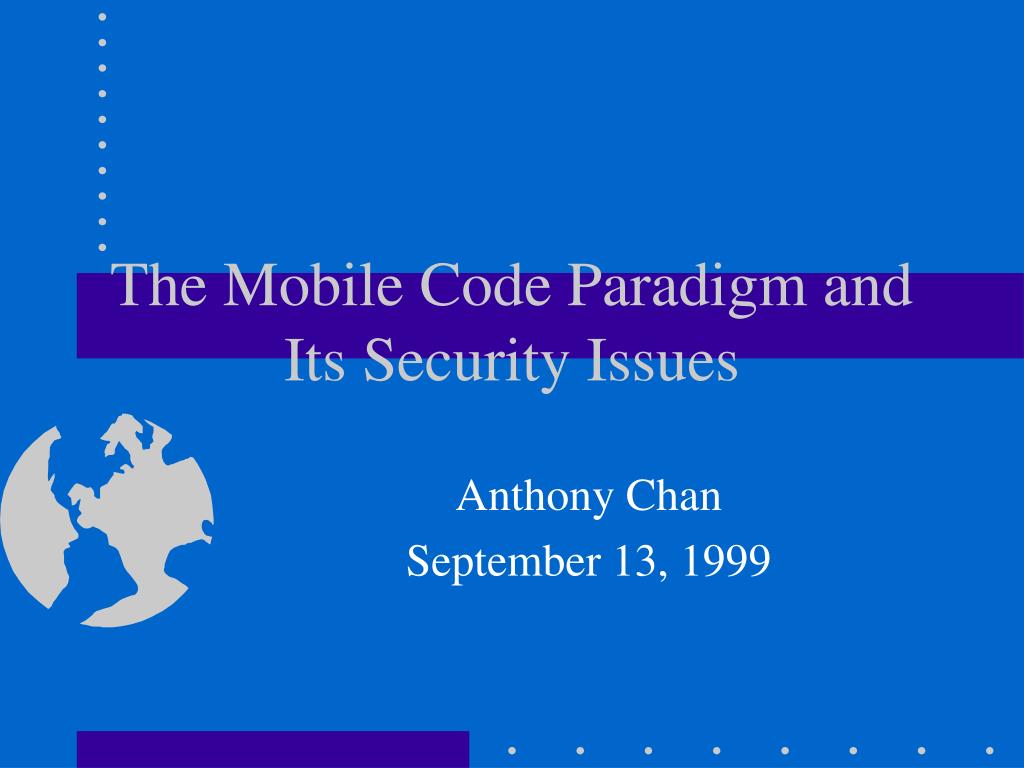 The Mobile Code Paradigm and Its Security Issues

Anthony Chan
September 13, 1999